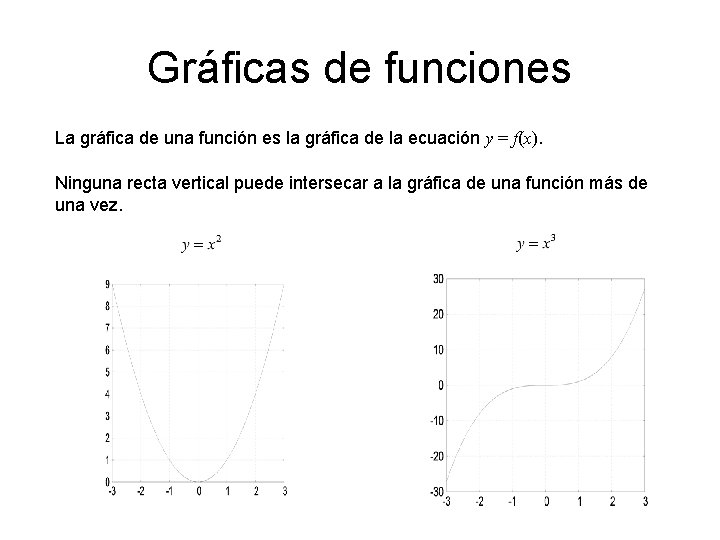 Gráficas de funciones

La gráfica de una función es la gráfica de la ecuación $y = f(x)$.

Ninguna recta vertical puede intersecar a la gráfica de una función más de una vez.

$y = x^2$

9
8
7
6
5
4
3
2
1
0
-3 -2 -1 0 1 2 3

$y = x^3$

30
20
10
0
-10
-20
-30
-3 -2 -1 0 1 2 3